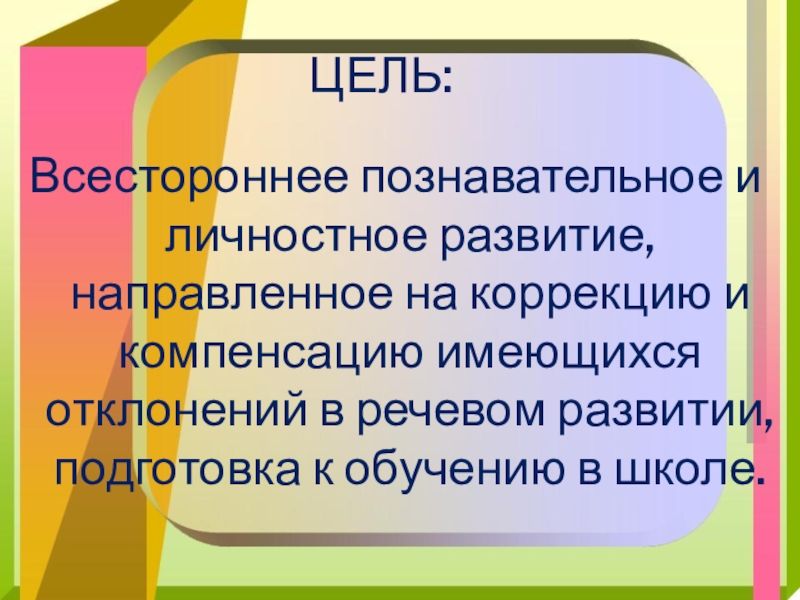 ЦЕЛЬ:

Всестороннее познавательное и личностное развитие, направленное на коррекцию и компенсацию имеющихся отклонений в речевом развитии, подготовка к обучению в школе.